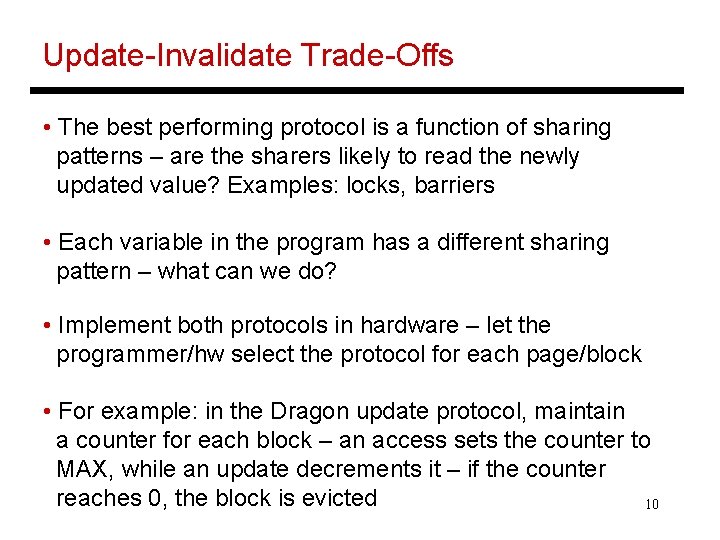 Update-Invalidate Trade-Offs

• The best performing protocol is a function of sharing patterns – are the sharers likely to read the newly updated value? Examples: locks, barriers

• Each variable in the program has a different sharing pattern – what can we do?

• Implement both protocols in hardware – let the programmer/hw select the protocol for each page/block

• For example: in the Dragon update protocol, maintain a counter for each block – an access sets the counter to MAX, while an update decrements it – if the counter reaches 0, the block is evicted

10